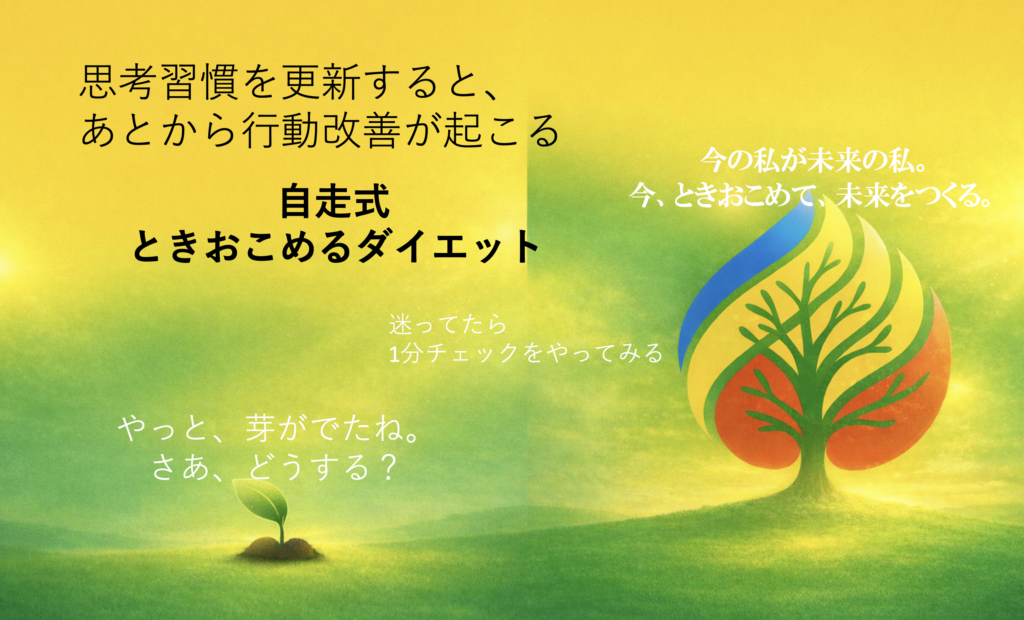 思考習慣を更新すると、
あとから行動改善が起こる

自走式
ときおこめるダイエット

今の私が未来の私。
今、ときおこめて、未来をつくる。

迷ってたら
1分チェックをやってみる

やっと、芽がでたね。
さあ、どうする？